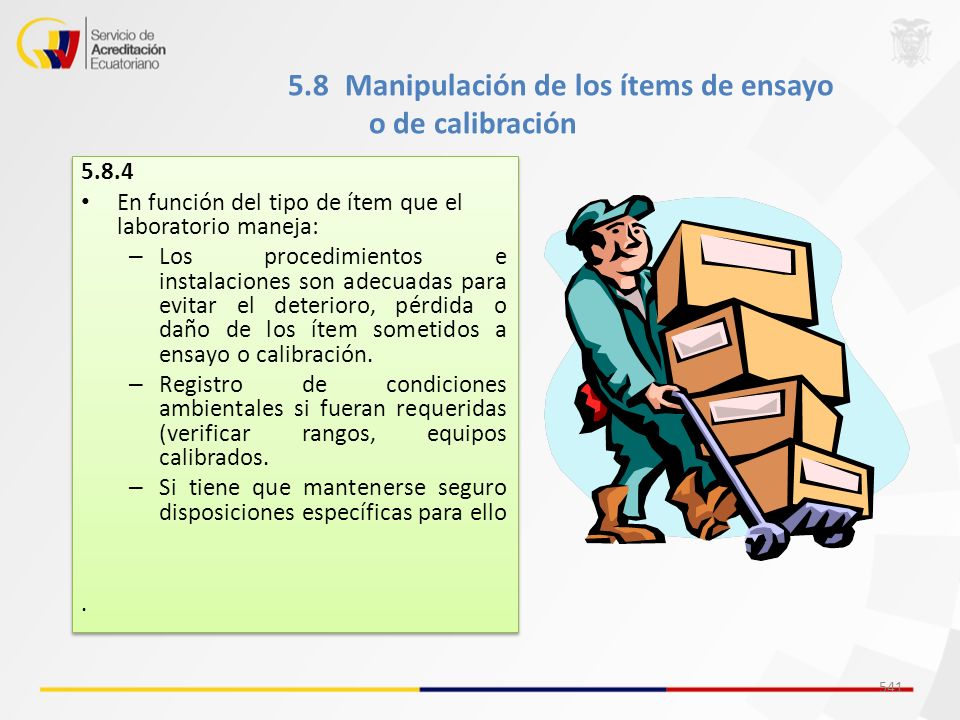 Servicio de
Acreditación
Ecuatoriano

5.8 Manipulación de los ítems de ensayo o de calibración

5.8.4

• En función del tipo de ítem que el laboratorio maneja:

– Los procedimientos e instalaciones son adecuadas para evitar el deterioro, pérdida o daño de los ítem sometidos a ensayo o calibración.

– Registro de condiciones ambientales si fueran requeridas (verificar rangos, equipos calibrados.

– Si tiene que mantenerse seguro disposiciones específicas para ello

.

541